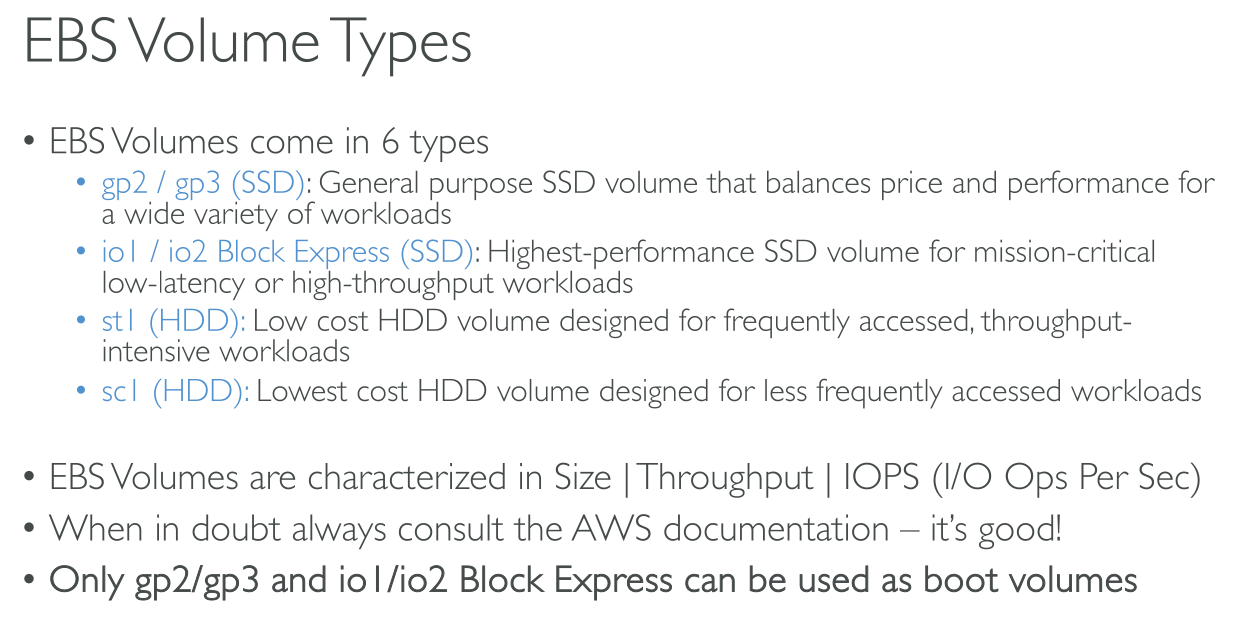 EBS Volume Types

• EBS Volumes come in 6 types
  • gp2 / gp3 (SSD): General purpose SSD volume that balances price and performance for a wide variety of workloads
  • io1 / io2 Block Express (SSD): Highest-performance SSD volume for mission-critical low-latency or high-throughput workloads
  • st1 (HDD): Low cost HDD volume designed for frequently accessed, throughput-intensive workloads
  • sc1 (HDD): Lowest cost HDD volume designed for less frequently accessed workloads

• EBS Volumes are characterized in Size | Throughput | IOPS (I/O Ops Per Sec)
• When in doubt always consult the AWS documentation – it's good!
• Only gp2/gp3 and io1/io2 Block Express can be used as boot volumes